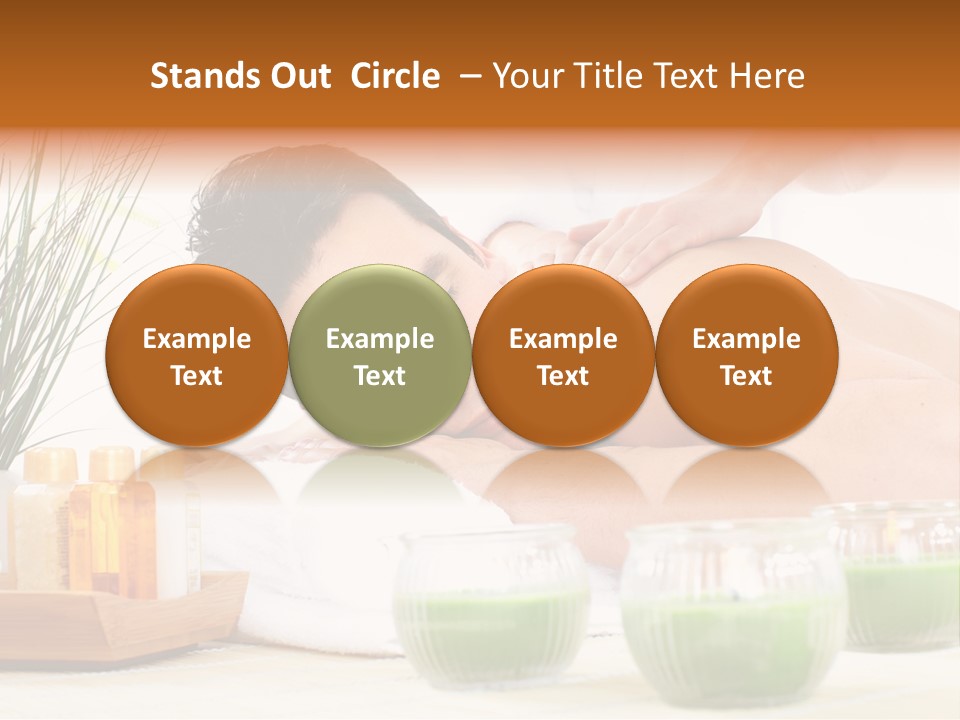 Stands Out Circle – Your Title Text Here

Example Text

Example Text

Example Text

Example Text